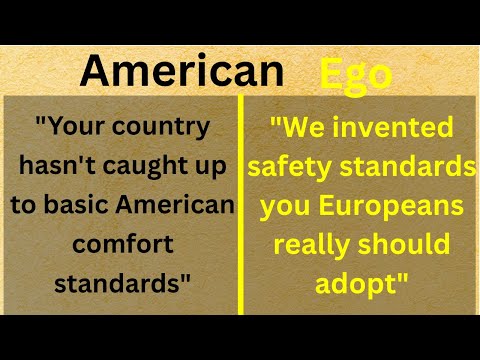 American Ego

"Your country hasn't caught up to basic American comfort standards"

"We invented safety standards you Europeans really should adopt"